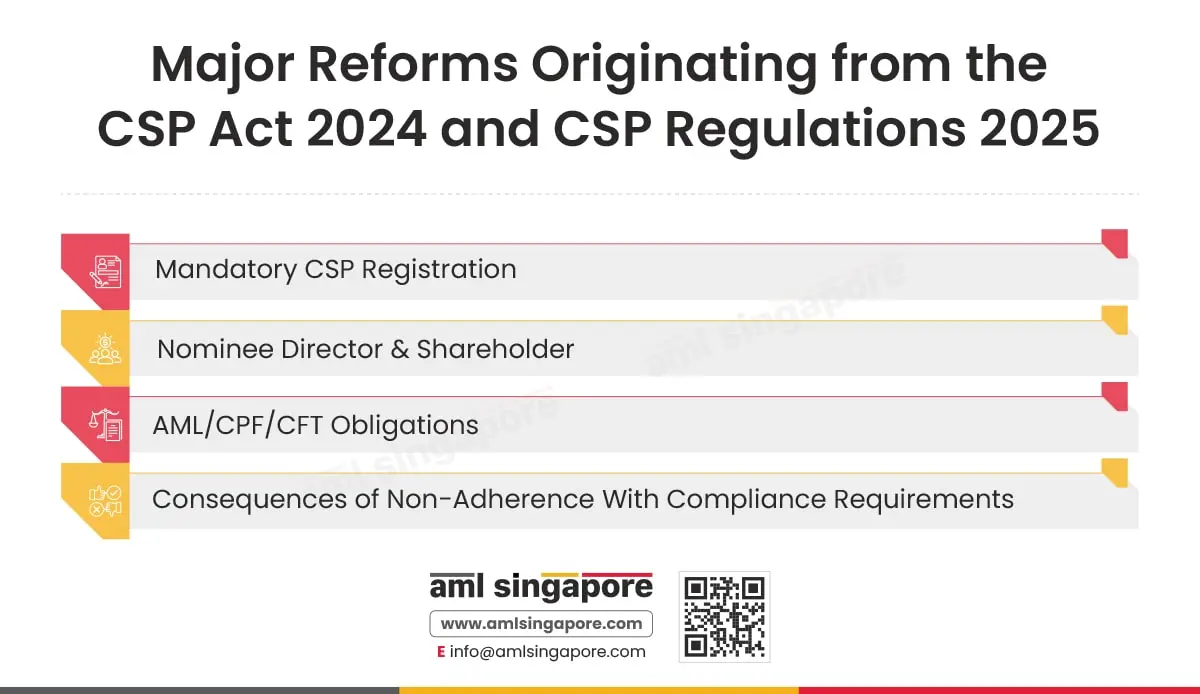 Major Reforms Originating from the CSP Act 2024 and CSP Regulations 2025

Mandatory CSP Registration

Nominee Director & Shareholder

AML/CPF/CFT Obligations

Consequences of Non-Adherence With Compliance Requirements

aml singapore

aml singapore

aml singapore

www.amlsingapore.com

E info@amlsingapore.com